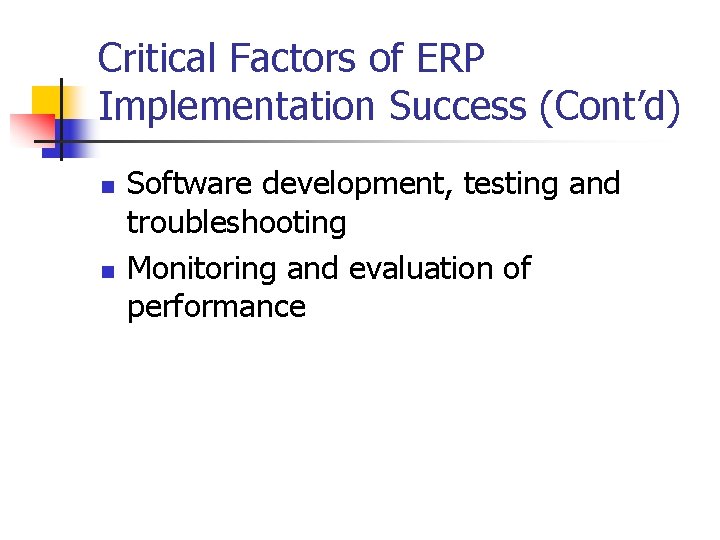 Critical Factors of ERP Implementation Success (Cont’d)

- Software development, testing and troubleshooting
- Monitoring and evaluation of performance